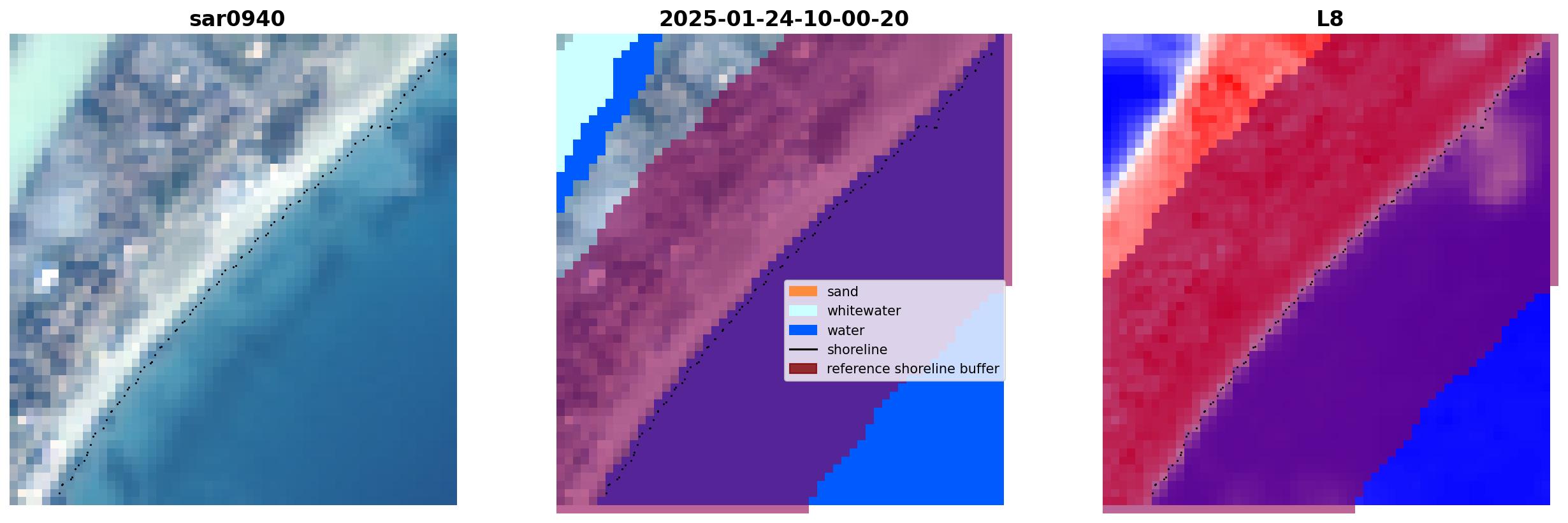 sar0940

2025-01-24-10-00-20

sand
whitewater
water
shoreline
reference shoreline buffer

L8